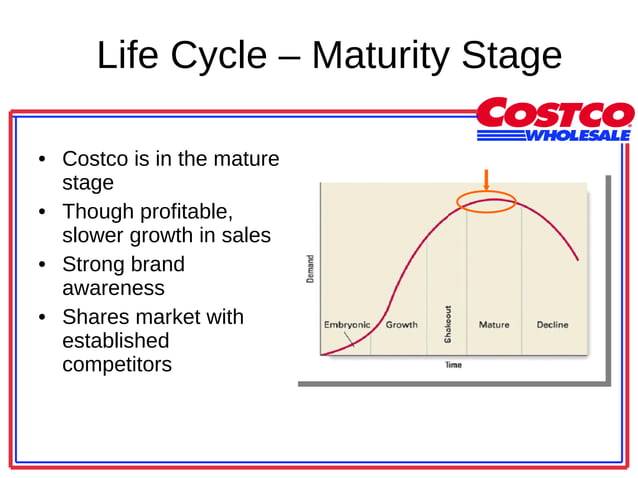 Life Cycle – Maturity Stage

COSTCO
WHOLESALE

• Costco is in the mature stage
• Though profitable, slower growth in sales
• Strong brand awareness
• Shares market with established competitors

Demand

Embryonic
Growth
Shakeout
Mature
Decline

Time